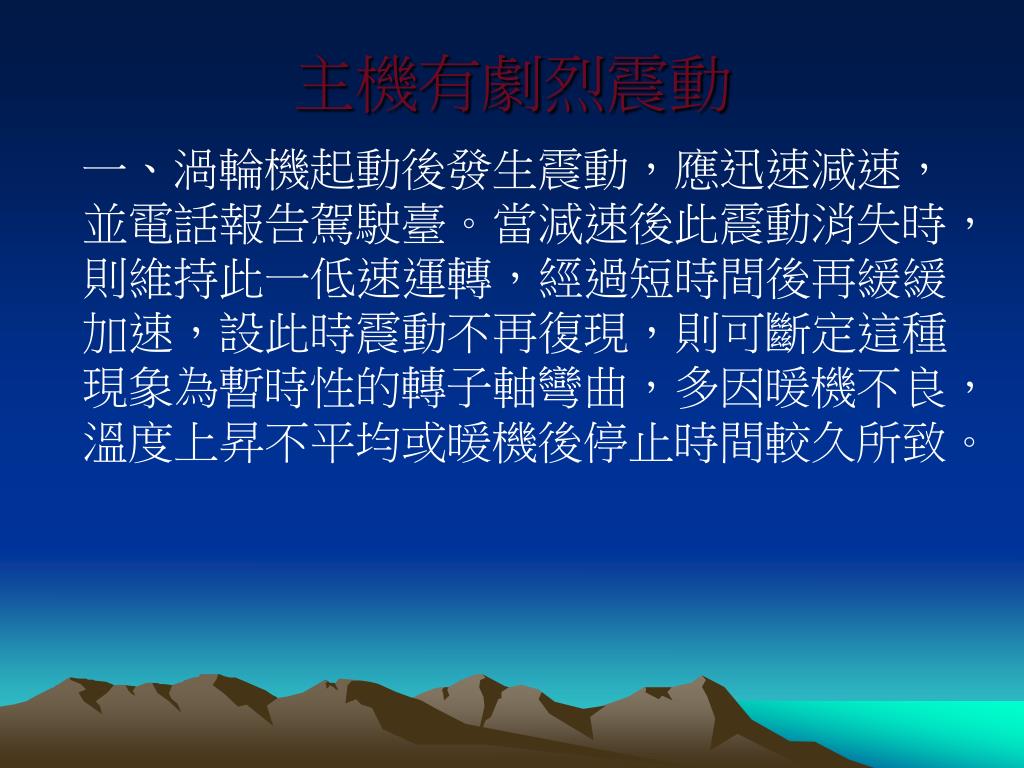 主機有劇烈震動

一、渦輪機起動後發生震動，應迅速減速，並電話報告駕駛臺。當減速後此震動消失時，則維持此一低速運轉，經過短時間後再緩緩加速，設此時震動不再復現，則可斷定這種現象為暫時性的轉子軸彎曲，多因暖機不良，溫度上昇不平均或暖機後停止時間較久所致。